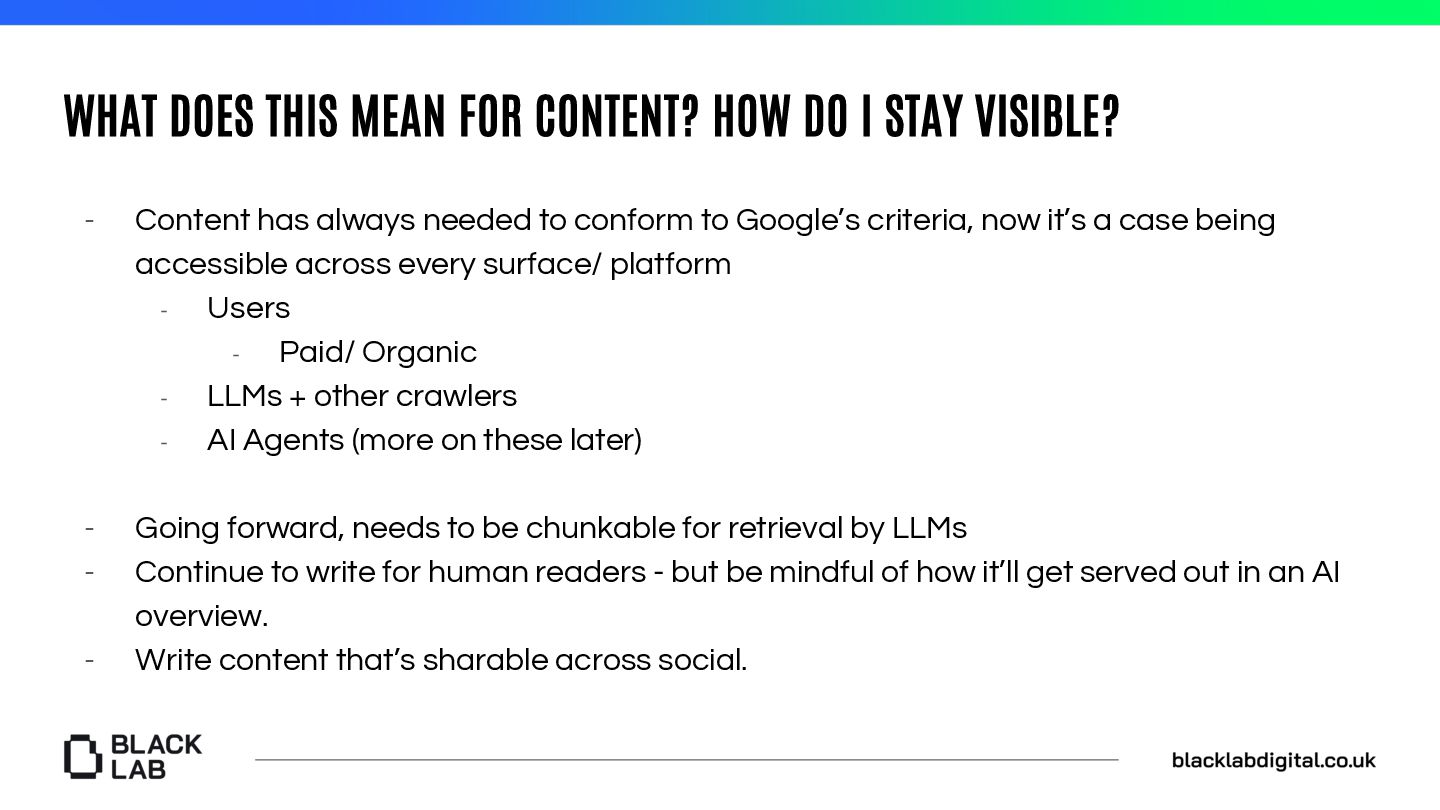 WHAT DOES THIS MEAN FOR CONTENT? HOW DO I STAY VISIBLE?

- Content has always needed to conform to Google's criteria, now it's a case being accessible across every surface/ platform
  - Users
    - Paid/ Organic
  - LLMs + other crawlers
  - AI Agents (more on these later)

- Going forward, needs to be chunkable for retrieval by LLMs
- Continue to write for human readers - but be mindful of how it'll get served out in an AI overview.
- Write content that's sharable across social.

BLACK LAB

blacklabdigital.co.uk